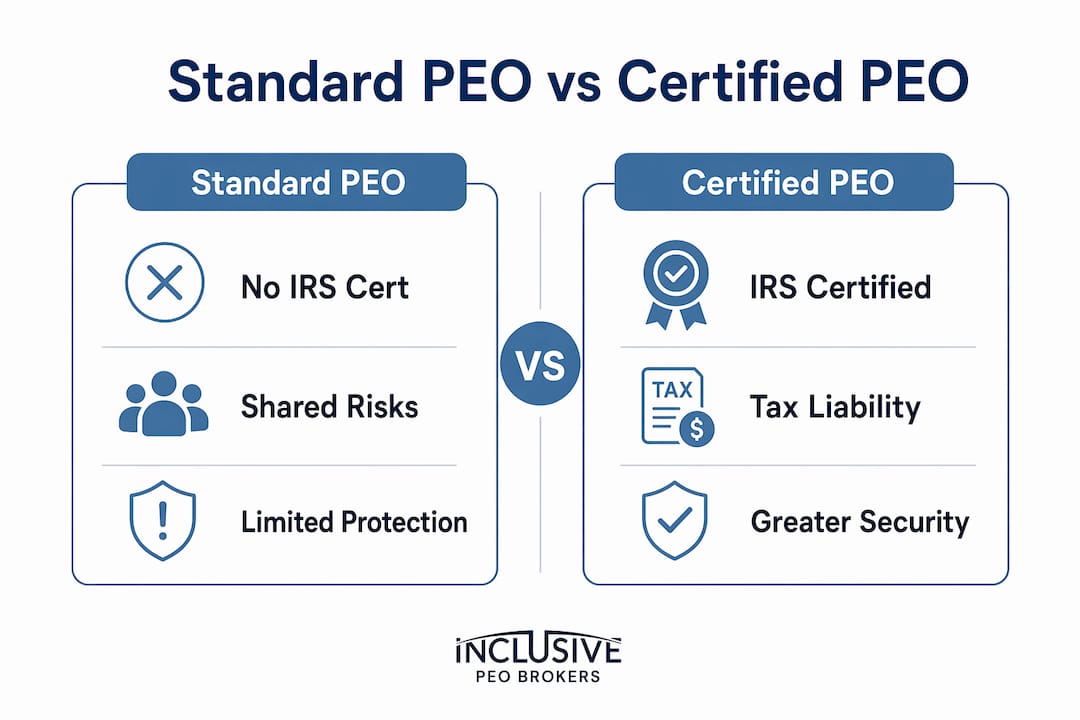 Standard PEO vs Certified PEO

Standard PEO

No IRS Cert

Shared Risks

Limited Protection

VS

Certified PEO

IRS Certified

TAX $

Tax Liability

Greater Security

INCLUSIVE
PEO BROKERS